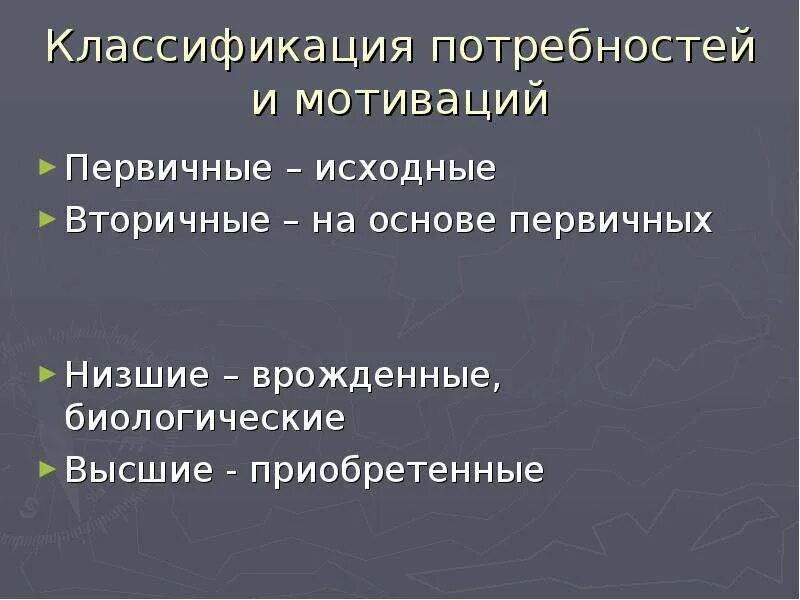 Классификация потребностей и мотиваций

► Первичные – исходные
► Вторичные – на основе первичных

► Низшие – врожденные, биологические
► Высшие - приобретенные